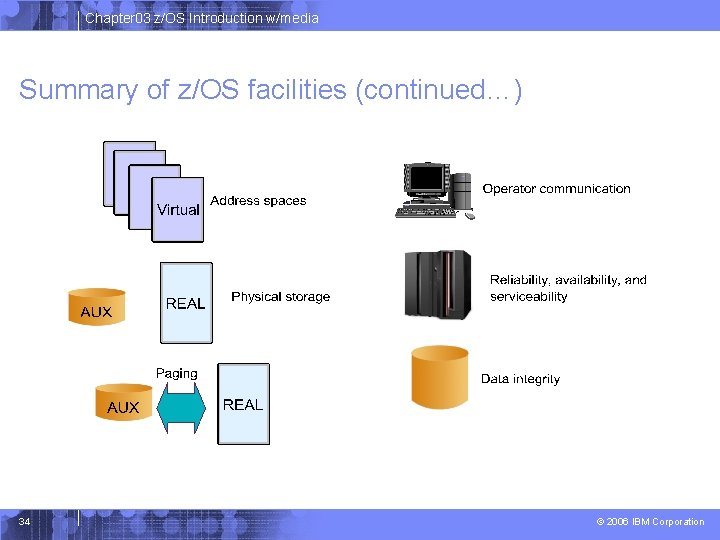 Chapter03 z/OS Introduction w/media

Summary of z/OS facilities (continued…)

Virtual

Address spaces

AUX

REAL

Physical storage

Paging

AUX

REAL

Operator communication

Reliability, availability, and serviceability

Data integrity

34

© 2006 IBM Corporation